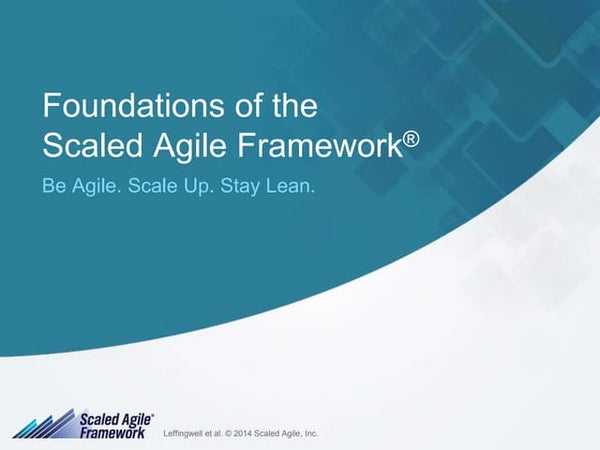 Foundations of the Scaled Agile Framework®

Be Agile. Scale Up. Stay Lean.

Scaled Agile® Framework

Leffingwell et al. © 2014 Scaled Agile, Inc.